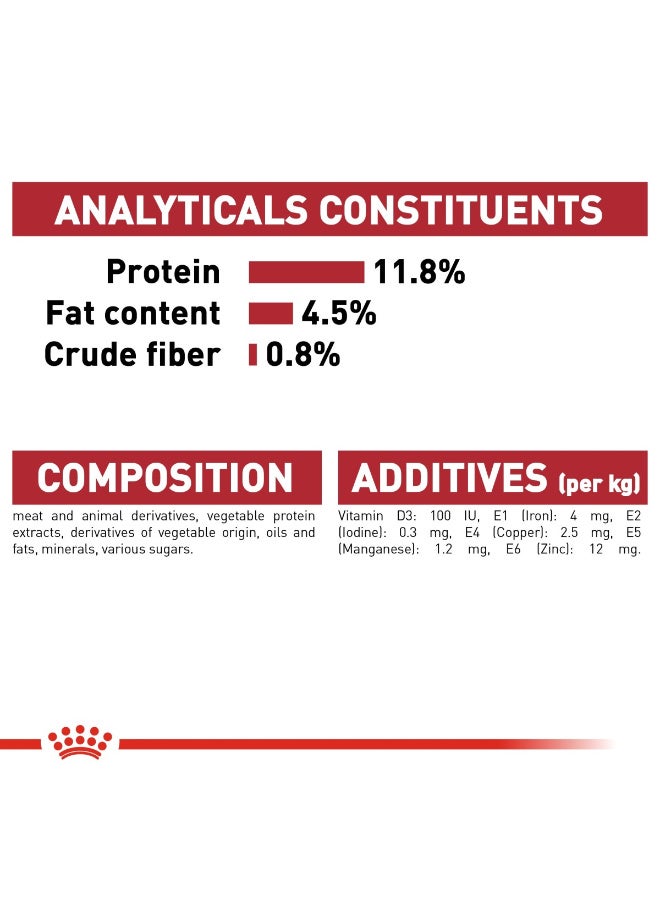 ANALYTICALS CONSTITUENTS

Protein 11.8%
Fat content 4.5%
Crude fiber 0.8%

COMPOSITION

meat and animal derivatives, vegetable protein extracts, derivatives of vegetable origin, oils and fats, minerals, various sugars.

ADDITIVES (per kg)

Vitamin D3: 100 IU, E1 (Iron): 4 mg, E2 (Iodine): 0.3 mg, E4 (Copper): 2.5 mg, E5 (Manganese): 1.2 mg, E6 (Zinc): 12 mg.